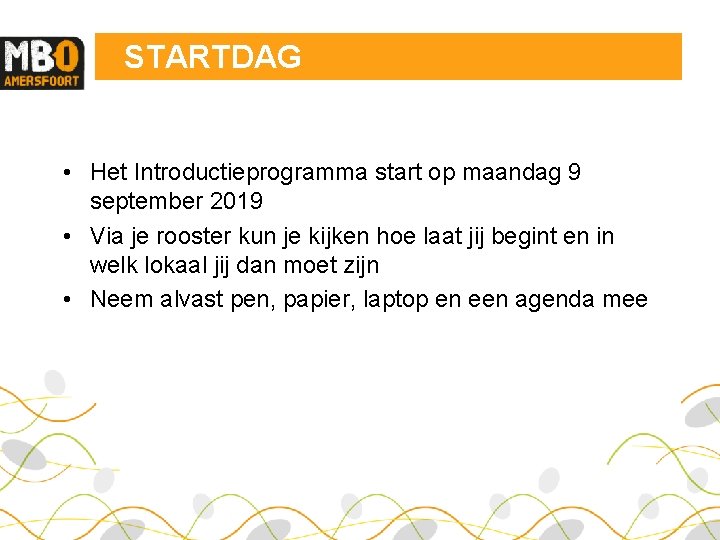 MBO
AMERSFOORT

STARTDAG

• Het Introductieprogramma start op maandag 9 september 2019
• Via je rooster kun je kijken hoe laat jij begint en in welk lokaal jij dan moet zijn
• Neem alvast pen, papier, laptop en een agenda mee